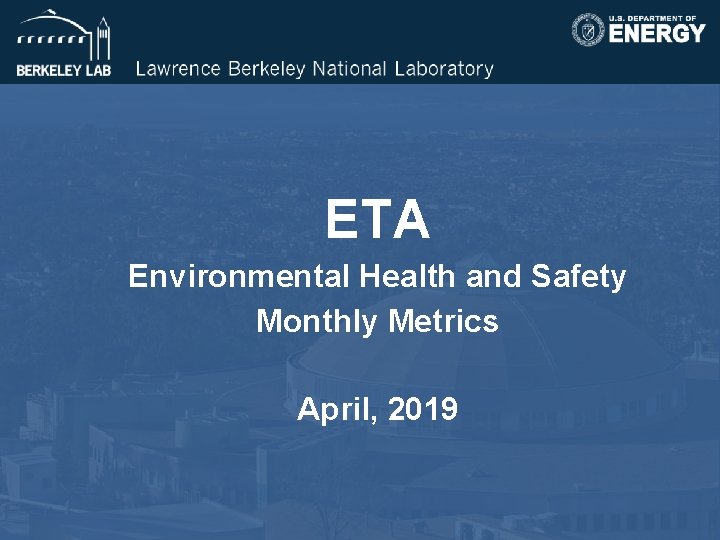 BERKELEY LAB Lawrence Berkeley National Laboratory

U.S. DEPARTMENT OF ENERGY

ETA

Environmental Health and Safety Monthly Metrics

April, 2019